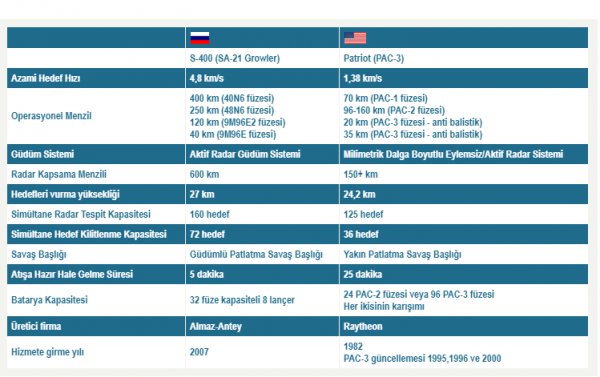 | | | |
|---|---|---|
| | S-400 (SA-21 Growler) | Patriot (PAC-3) |
| Azami Hedef Hızı | 4,8 km/s | 1,38 km/s |
| Operasyonel Menzil | 400 km (40N6 füzesi) 250 km (48N6 füzesi) 120 km (9M96E2 füzesi) 40 km (9M96E füzesi) | 70 km (PAC-1 füzesi) 96-160 km (PAC-2 füzesi) 20 km (PAC-3 füzesi - anti balistik) 35 km (PAC-3 füzesi - anti balistik) |
| Güdüm Sistemi | Aktif Radar Güdüm Sistemi | Milimetrik Dalga Boyutlu Eylemsiz/Aktif Radar Sistemi |
| Radar Kapsama Menzili | 600 km | 150+ km |
| Hedefleri vurma yüksekliği | 27 km | 24,2 km |
| Simültane Radar Tespit Kapasitesi | 160 hedef | 125 hedef |
| Simültane Hedef Kilitlenme Kapasitesi | 72 hedef | 36 hedef |
| Savaş Başlığı | Güdümlü Patlatma Savaş Başlığı | Yakın Patlatma Savaş Başlığı |
| Atışa Hazır Hale Gelme Süresi | 5 dakika | 25 dakika |
| Batarya Kapasitesi | 32 füze kapasiteli 8 lançer | 24 PAC-2 füzesi veya 96 PAC-3 füzesi Her ikisinin karışımı |
| Üretici firma | Almaz-Antey | Raytheon |
| Hizmete girme yılı | 2007 | 1982 PAC-3 güncellemesi 1995,1996 ve 2000 |